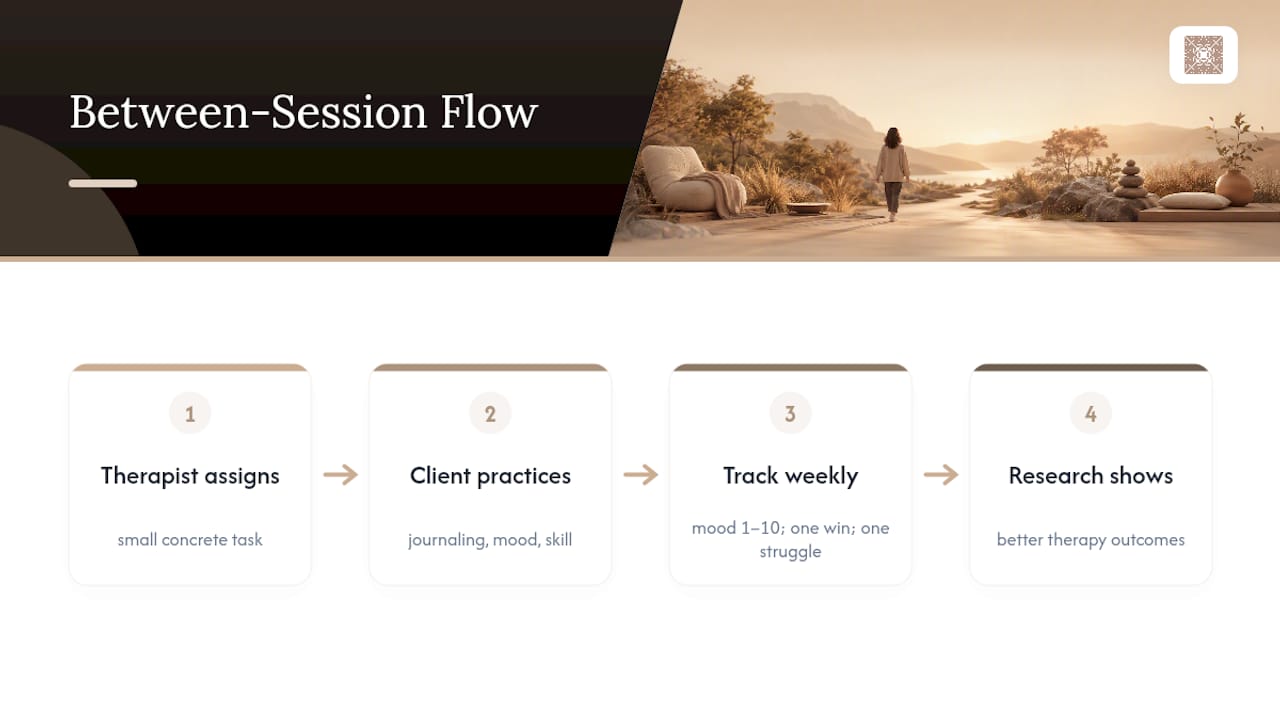 Between-Session Flow

1
Therapist assigns
small concrete task

2
Client practices
journaling, mood, skill

3
Track weekly
mood 1–10; one win; one struggle

4
Research shows
better therapy outcomes